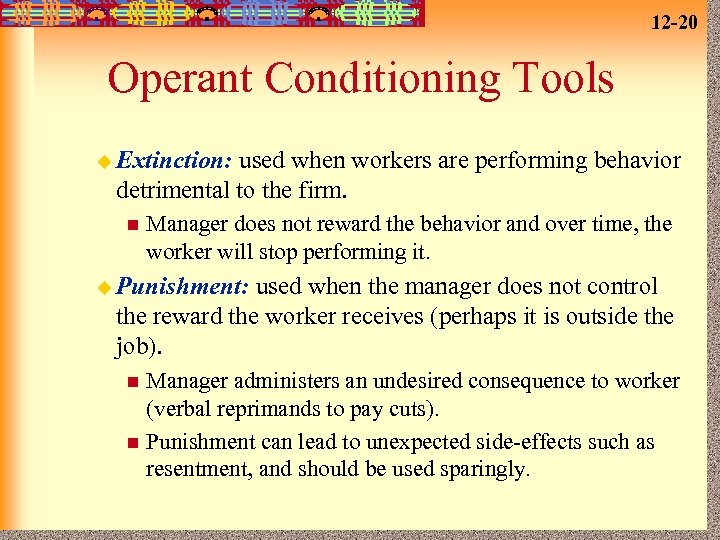 12-20

Operant Conditioning Tools

Extinction: used when workers are performing behavior detrimental to the firm.

Manager does not reward the behavior and over time, the worker will stop performing it.

Punishment: used when the manager does not control the reward the worker receives (perhaps it is outside the job).

Manager administers an undesired consequence to worker (verbal reprimands to pay cuts).

Punishment can lead to unexpected side-effects such as resentment, and should be used sparingly.